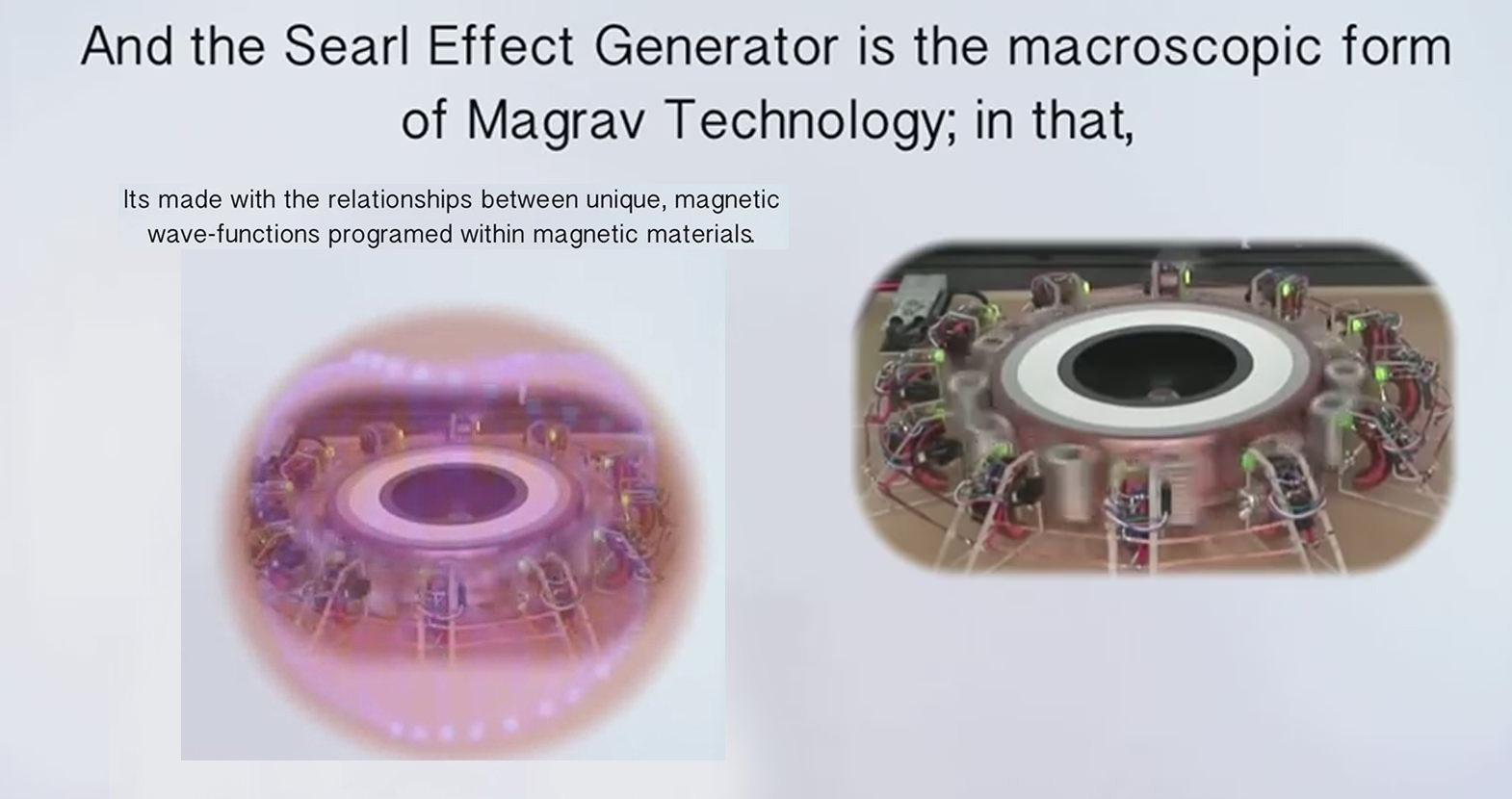 And the Searl Effect Generator is the macroscopic form of Magrav Technology; in that,

Its made with the relationships between unique, magnetic wave-functions programed within magnetic materials.